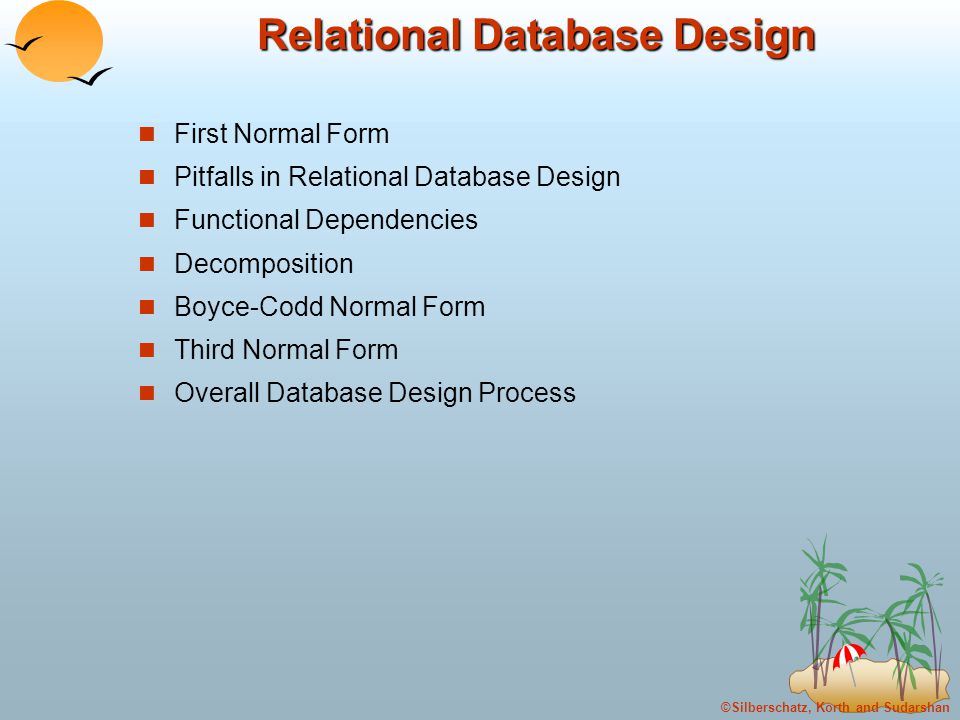 Relational Database Design

First Normal Form
Pitfalls in Relational Database Design
Functional Dependencies
Decomposition
Boyce-Codd Normal Form
Third Normal Form
Overall Database Design Process

©Silberschatz, Korth and Sudarshan